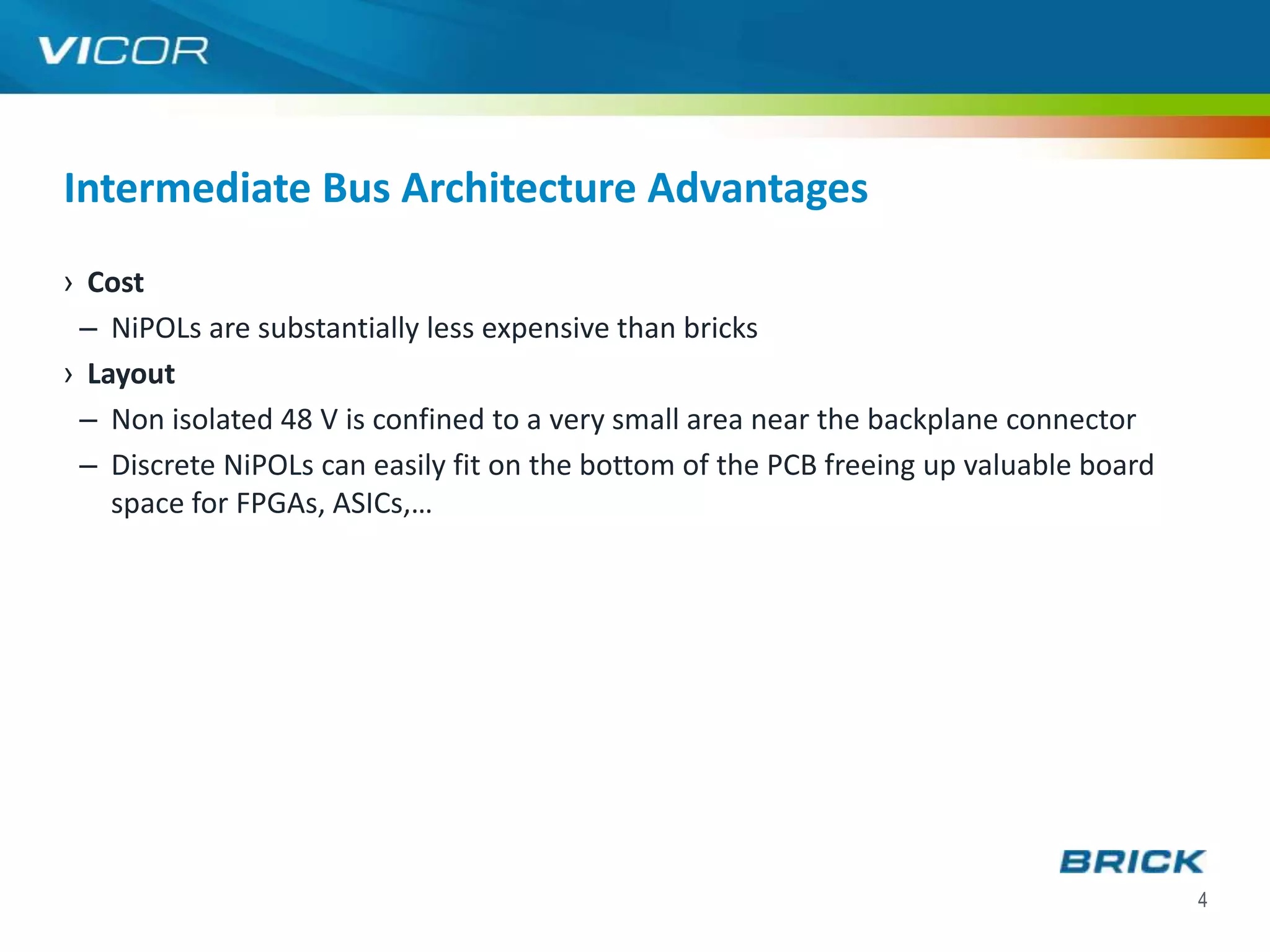 VICOR

Intermediate Bus Architecture Advantages

› Cost

– NiPOLs are substantially less expensive than bricks

› Layout

– Non isolated 48 V is confined to a very small area near the backplane connector

– Discrete NiPOLs can easily fit on the bottom of the PCB freeing up valuable board space for FPGAs, ASICs,…

BRICK

4